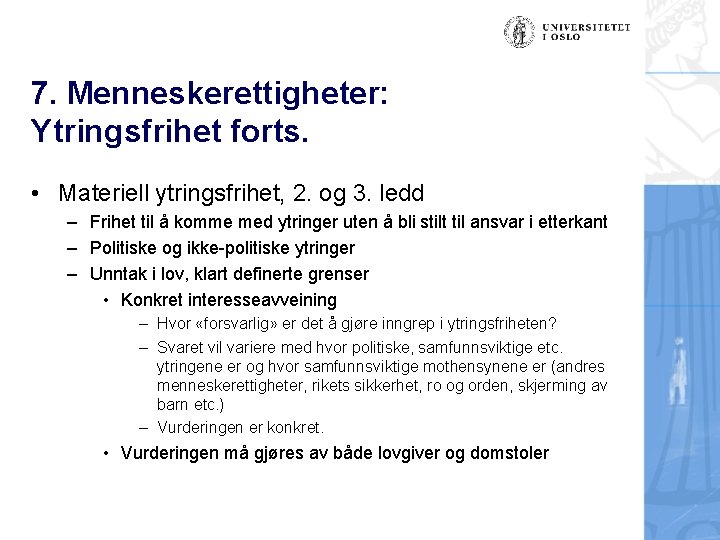 UNIVERSITETET I OSLO

7. Menneskerettigheter: Ytringsfrihet forts.

• Materiell ytringsfrihet, 2. og 3. ledd
– Frihet til å komme med ytringer uten å bli stilt til ansvar i etterkant
– Politiske og ikke-politiske ytringer
– Unntak i lov, klart definerte grenser
• Konkret interesseavveining
– Hvor «forsvarlig» er det å gjøre inngrep i ytringsfriheten?
– Svaret vil variere med hvor politiske, samfunnsviktige etc. ytringene er og hvor samfunnsviktige mothensynene er (andres menneskerettigheter, rikets sikkerhet, ro og orden, skjerming av barn etc.)
– Vurderingen er konkret.
• Vurderingen må gjøres av både lovgiver og domstoler